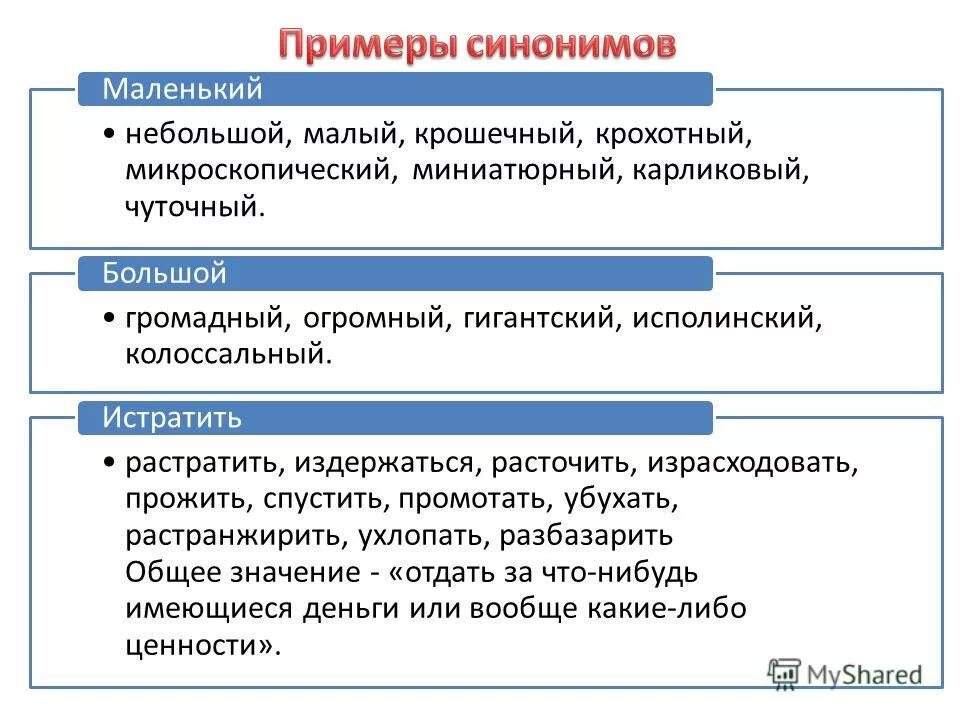 Примеры синонимов

Маленький

• небольшой, малый, крошечный, крохотный, микроскопический, миниатюрный, карликовый, чуточный.

Большой

• громадный, огромный, гигантский, исполинский, колоссальный.

Истратить

• растратить, издержаться, расточить, израсходовать, прожить, спустить, промотать, убухать, растранжирить, ухлопать, разбазарить
Общее значение - «отдать за что-нибудь имеющиеся деньги или вообще какие-либо ценности».

MyShared